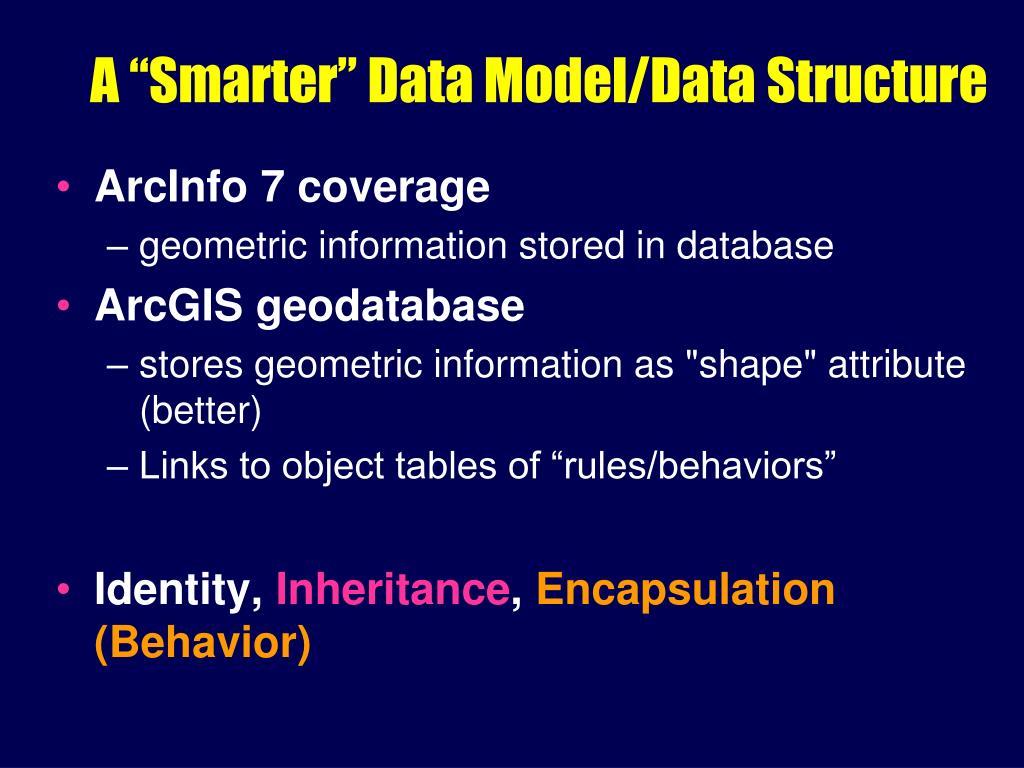 A “Smarter” Data Model/Data Structure

• ArcInfo 7 coverage
– geometric information stored in database
• ArcGIS geodatabase
– stores geometric information as "shape" attribute (better)
– Links to object tables of “rules/behaviors”

• Identity, Inheritance, Encapsulation (Behavior)